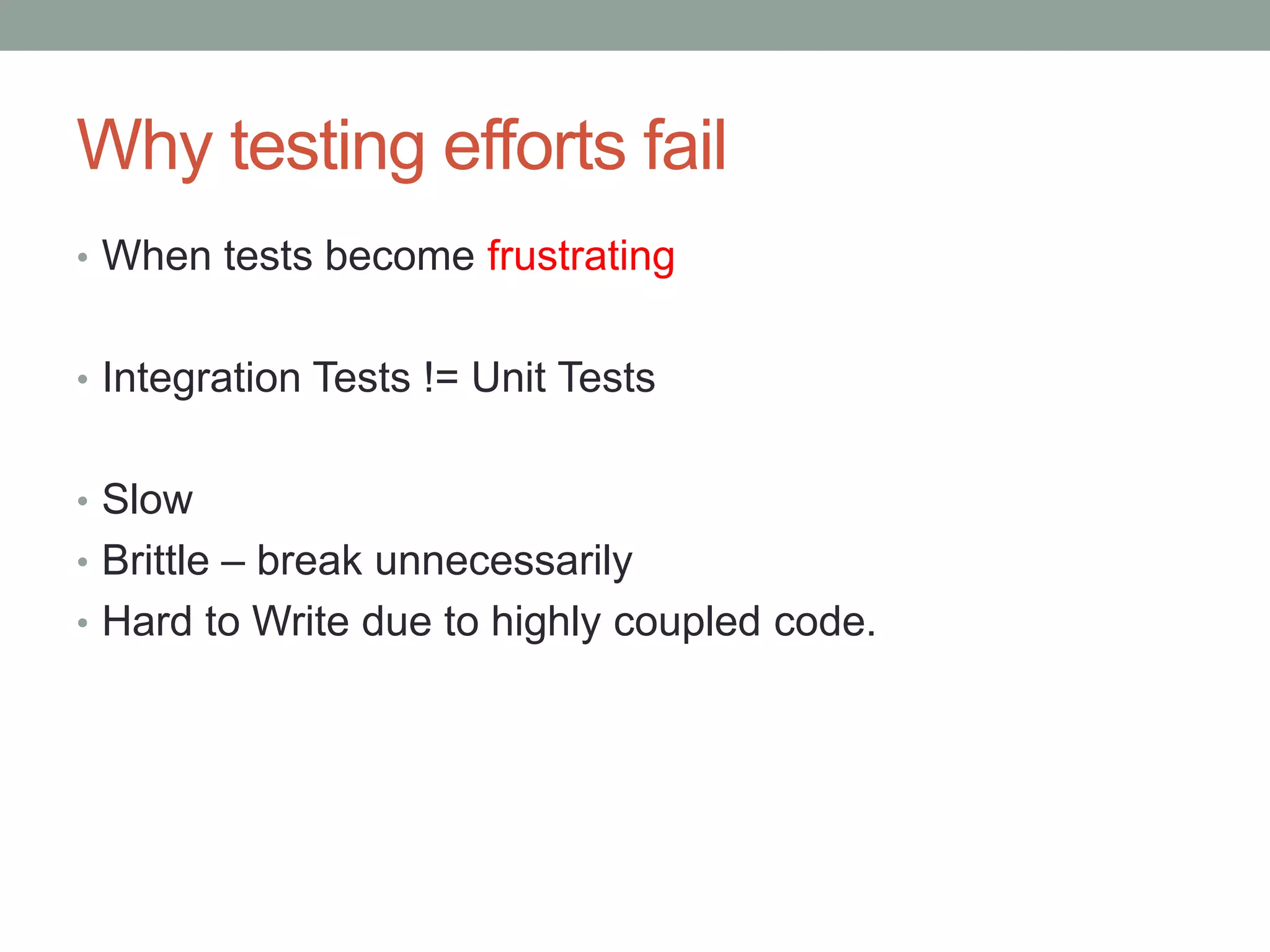 Why testing efforts fail

• When tests become frustrating

• Integration Tests != Unit Tests

• Slow
• Brittle – break unnecessarily
• Hard to Write due to highly coupled code.